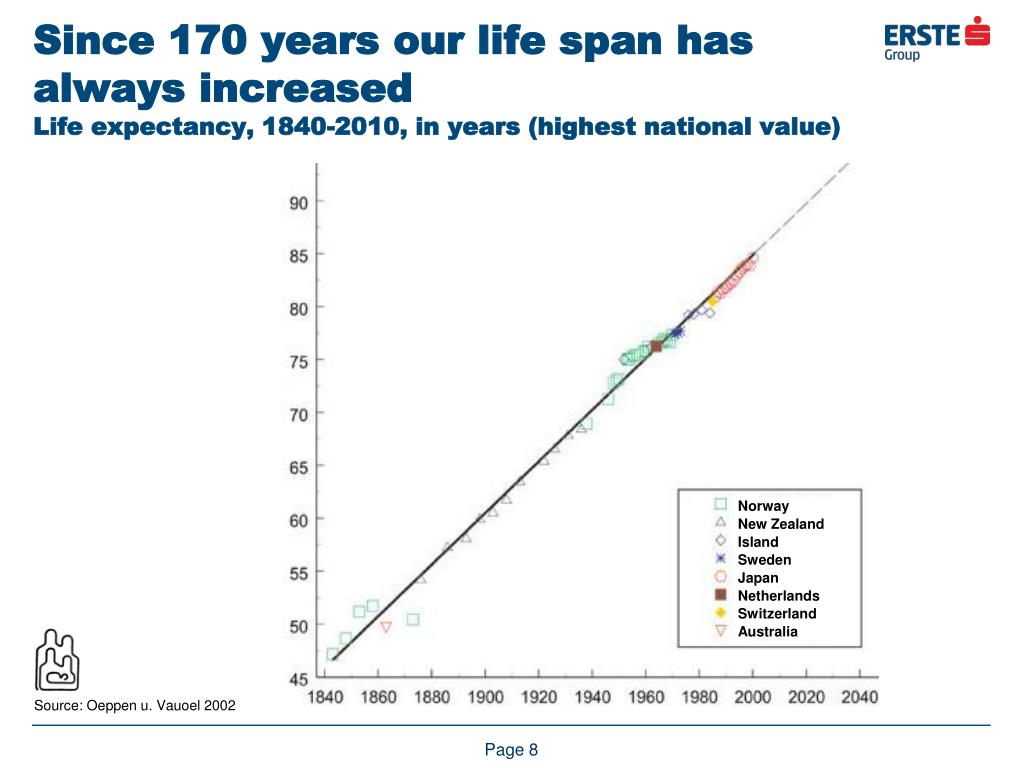 Since 170 years our life span has always increased
Life expectancy, 1840-2010, in years (highest national value)

ERSTE Group

90
85
80
75
70
65
60
55
50
45

1840 1860 1880 1900 1920 1940 1960 1980 2000 2020 2040

Norway
New Zealand
Island
Sweden
Japan
Netherlands
Switzerland
Australia

Source: Oeppen u. Vauoel 2002

Page 8